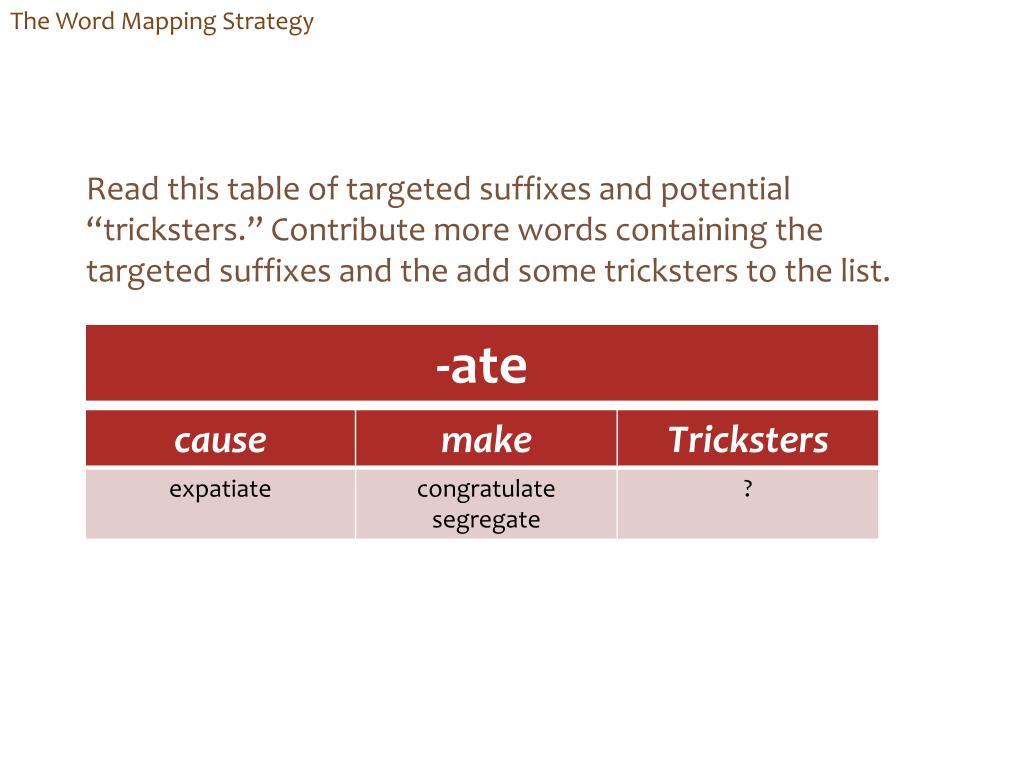 The Word Mapping Strategy

Read this table of targeted suffixes and potential “tricksters.” Contribute more words containing the targeted suffixes and the add some tricksters to the list.

-ate

| cause | make | Tricksters |
|---|---|---|
| expatiate | congratulate segregate | ? |